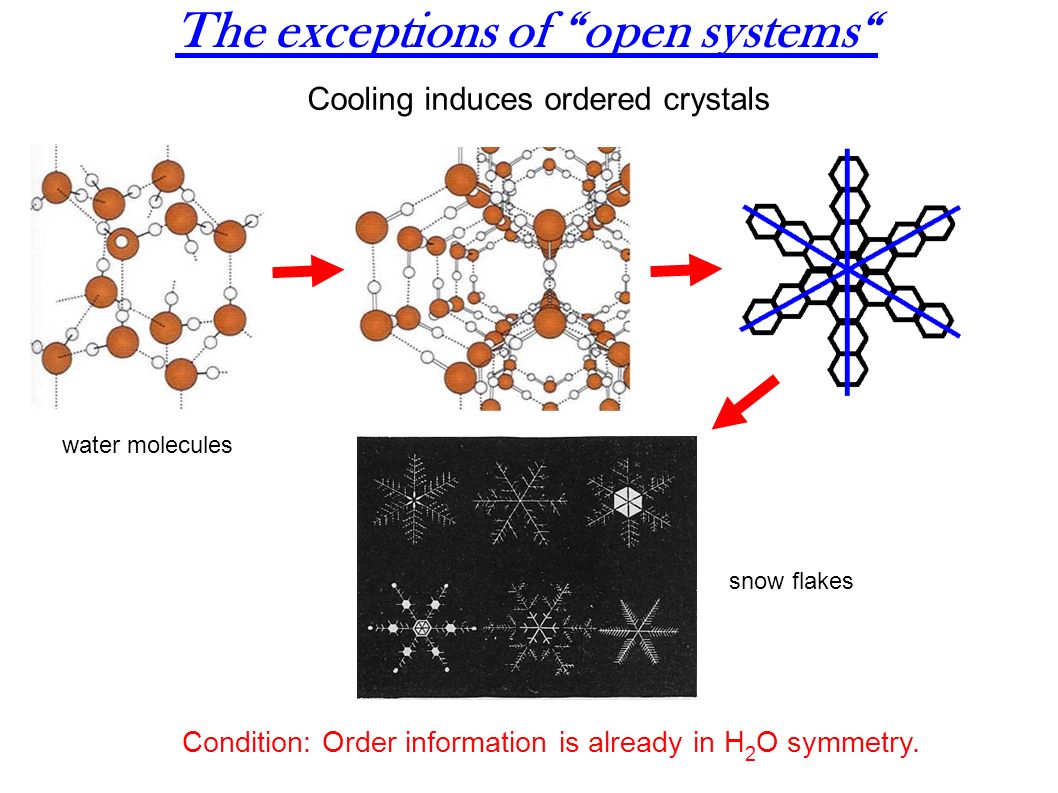 The exceptions of “open systems“

Cooling induces ordered crystals

water molecules

snow flakes

Condition: Order information is already in $H_2O$ symmetry.